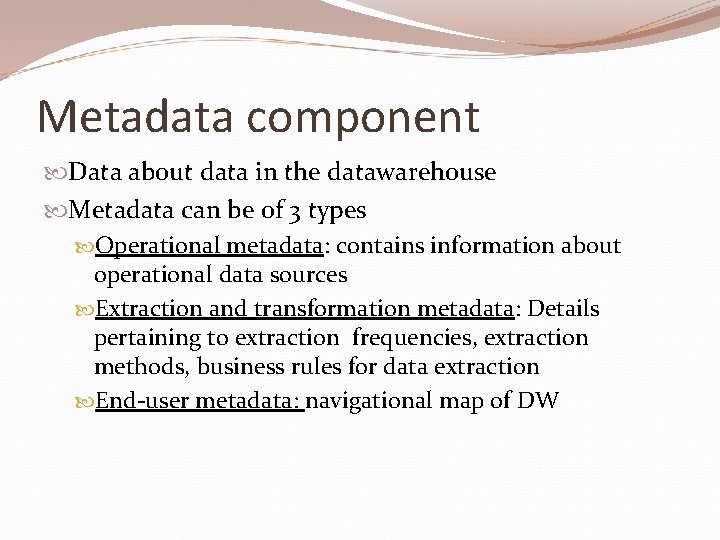 Metadata component

Data about data in the datawarehouse

Metadata can be of 3 types

Operational metadata: contains information about operational data sources

Extraction and transformation metadata: Details pertaining to extraction frequencies, extraction methods, business rules for data extraction

End-user metadata: navigational map of DW